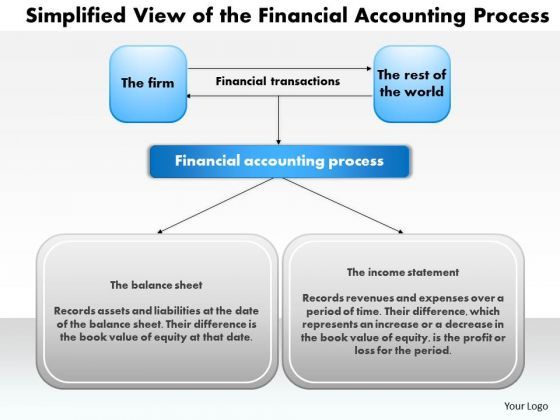 Simplified View of the Financial Accounting Process

The firm

Financial transactions

The rest of the world

Financial accounting process

The balance sheet

Records assets and liabilities at the date of the balance sheet. Their difference is the book value of equity at that date.

The income statement

Records revenues and expenses over a period of time. Their difference, which represents an increase or a decrease in the book value of equity, is the profit or loss for the period.

Your Logo